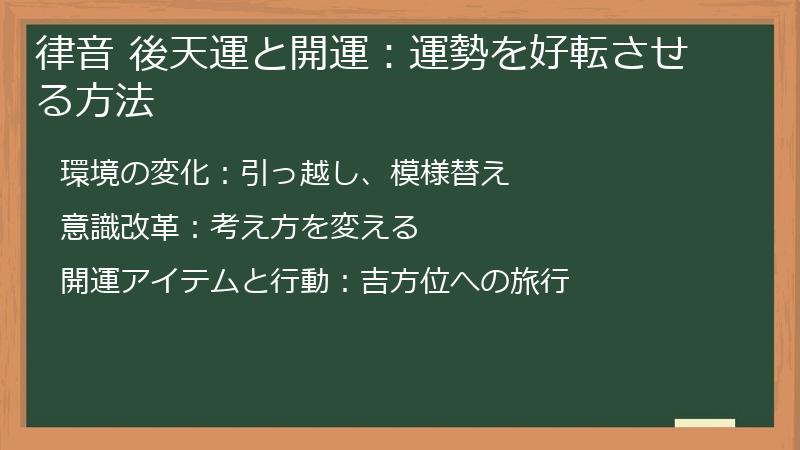 律音 後天運と開運：運勢を好転させる方法

環境の変化：引っ越し、模様替え

意識改革：考え方を変える

開運アイテムと行動：吉方位への旅行